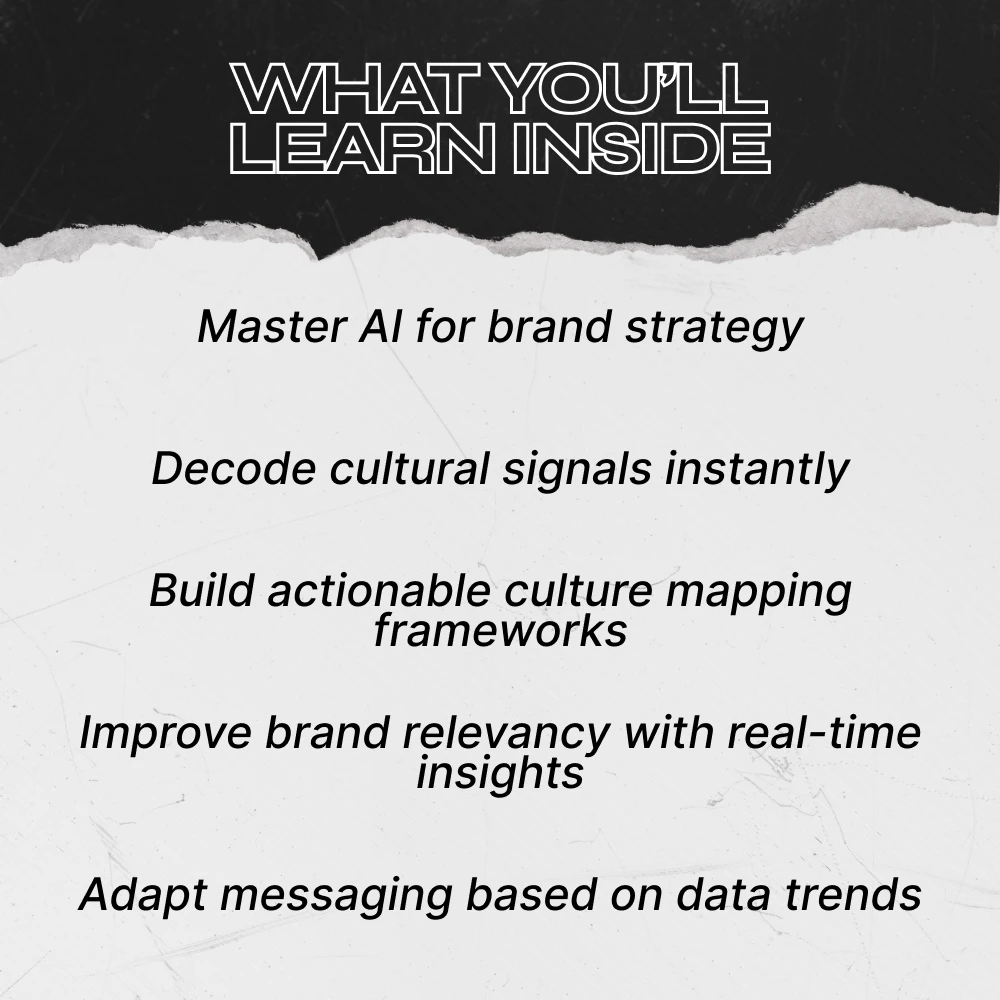 WHAT YOU'LL LEARN INSIDE

Master AI for brand strategy

Decode cultural signals instantly

Build actionable culture mapping frameworks

Improve brand relevancy with real-time insights

Adapt messaging based on data trends